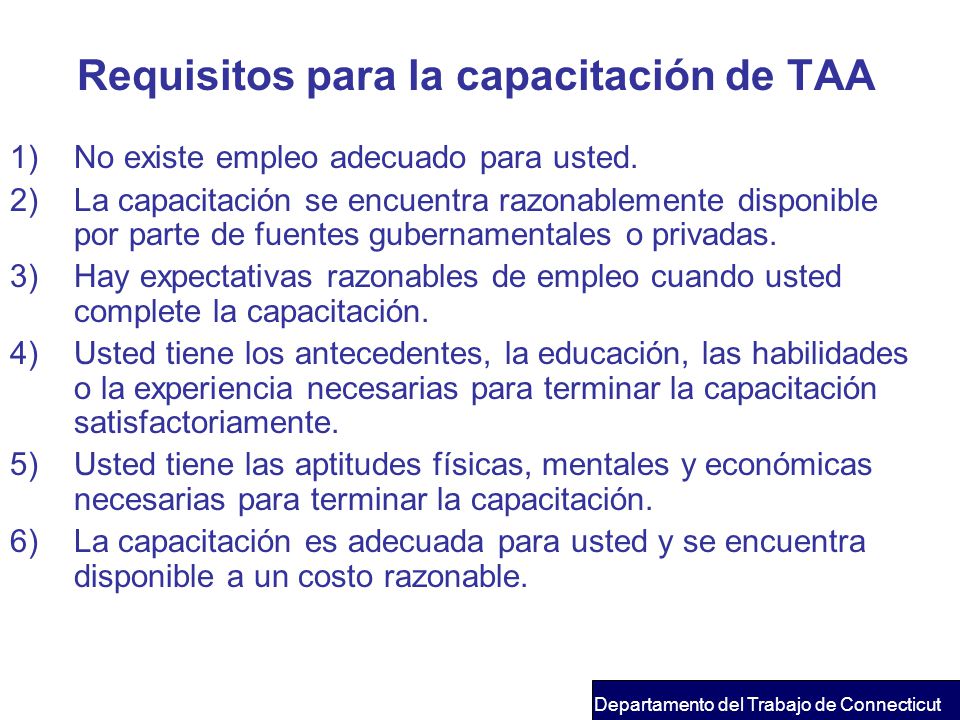 Requisitos para la capacitación de TAA

1) No existe empleo adecuado para usted.

2) La capacitación se encuentra razonablemente disponible por parte de fuentes gubernamentales o privadas.

3) Hay expectativas razonables de empleo cuando usted complete la capacitación.

4) Usted tiene los antecedentes, la educación, las habilidades o la experiencia necesarias para terminar la capacitación satisfactoriamente.

5) Usted tiene las aptitudes físicas, mentales y económicas necesarias para terminar la capacitación.

6) La capacitación es adecuada para usted y se encuentra disponible a un costo razonable.

Departamento del Trabajo de Connecticut